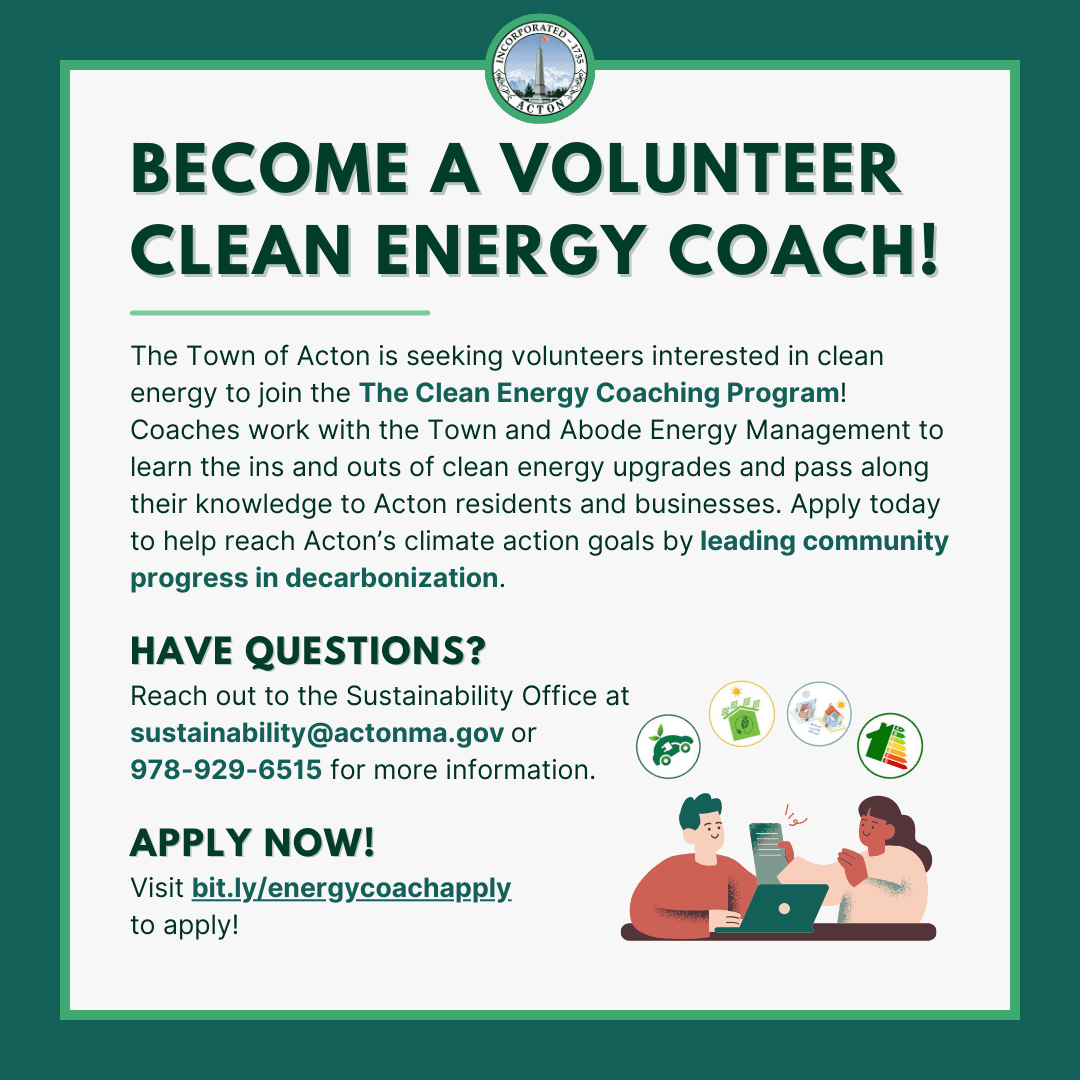 INCORPORATED 1735
ACTON

BECOME A VOLUNTEER CLEAN ENERGY COACH!

The Town of Acton is seeking volunteers interested in clean energy to join the The Clean Energy Coaching Program! Coaches work with the Town and Abode Energy Management to learn the ins and outs of clean energy upgrades and pass along their knowledge to Acton residents and businesses. Apply today to help reach Acton's climate action goals by leading community progress in decarbonization.

HAVE QUESTIONS?
Reach out to the Sustainability Office at sustainability@actonma.gov or 978-929-6515 for more information.

APPLY NOW!
Visit bit.ly/energycoachapply to apply!